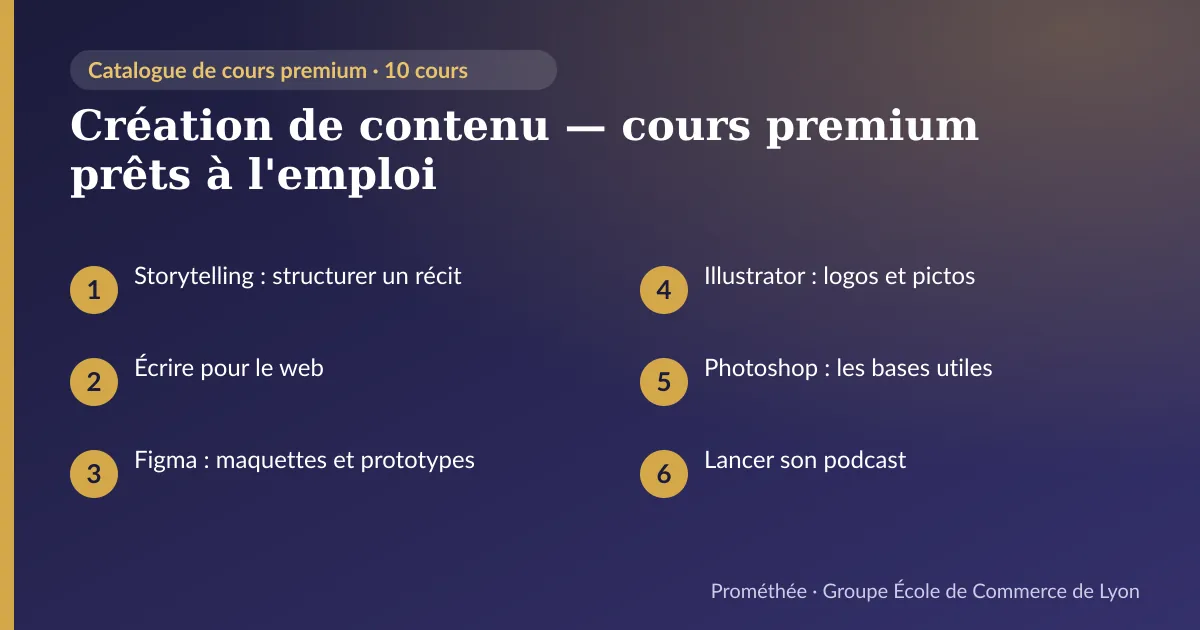 Catalogue de cours premium · 10 cours

Création de contenu — cours premium prêts à l'emploi

1 Storytelling : structurer un récit

2 Écrire pour le web

3 Figma : maquettes et prototypes

4 Illustrator : logos et pictos

5 Photoshop : les bases utiles

6 Lancer son podcast

Prométhée · Groupe École de Commerce de Lyon